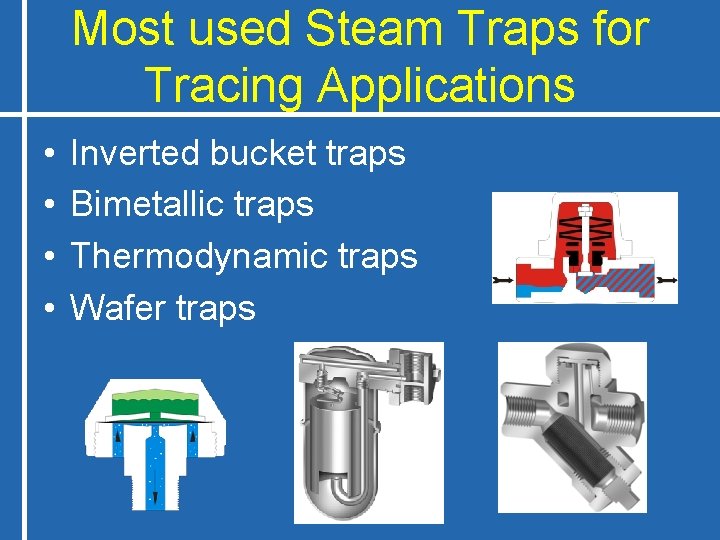 Most used Steam Traps for Tracing Applications

• Inverted bucket traps
• Bimetallic traps
• Thermodynamic traps
• Wafer traps